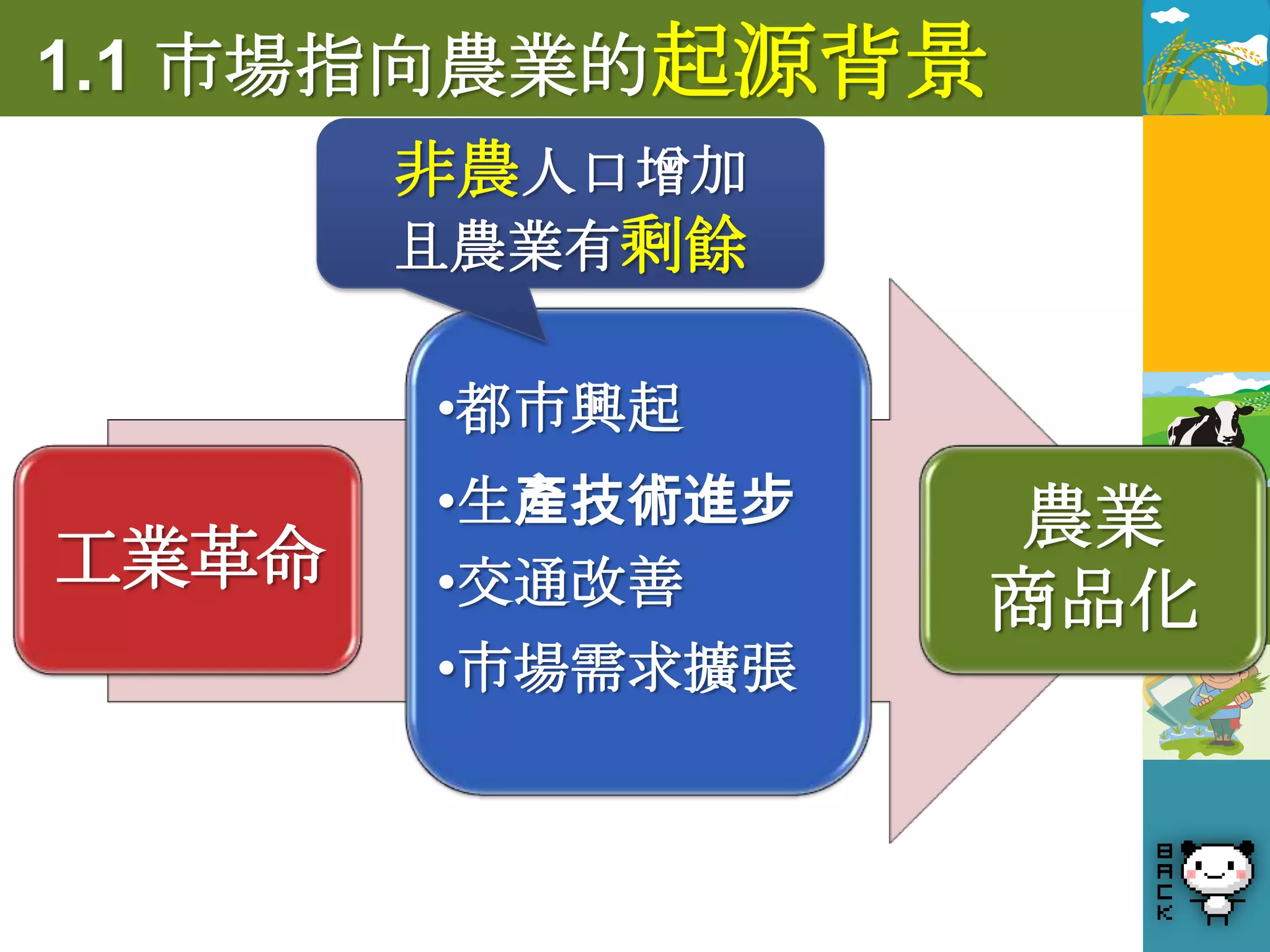 1.1 市場指向農業的起源背景

非農人口增加
且農業有剩餘

工業革命

•都市興起
•生產技術進步
•交通改善
•市場需求擴張

農業
商品化

BACK